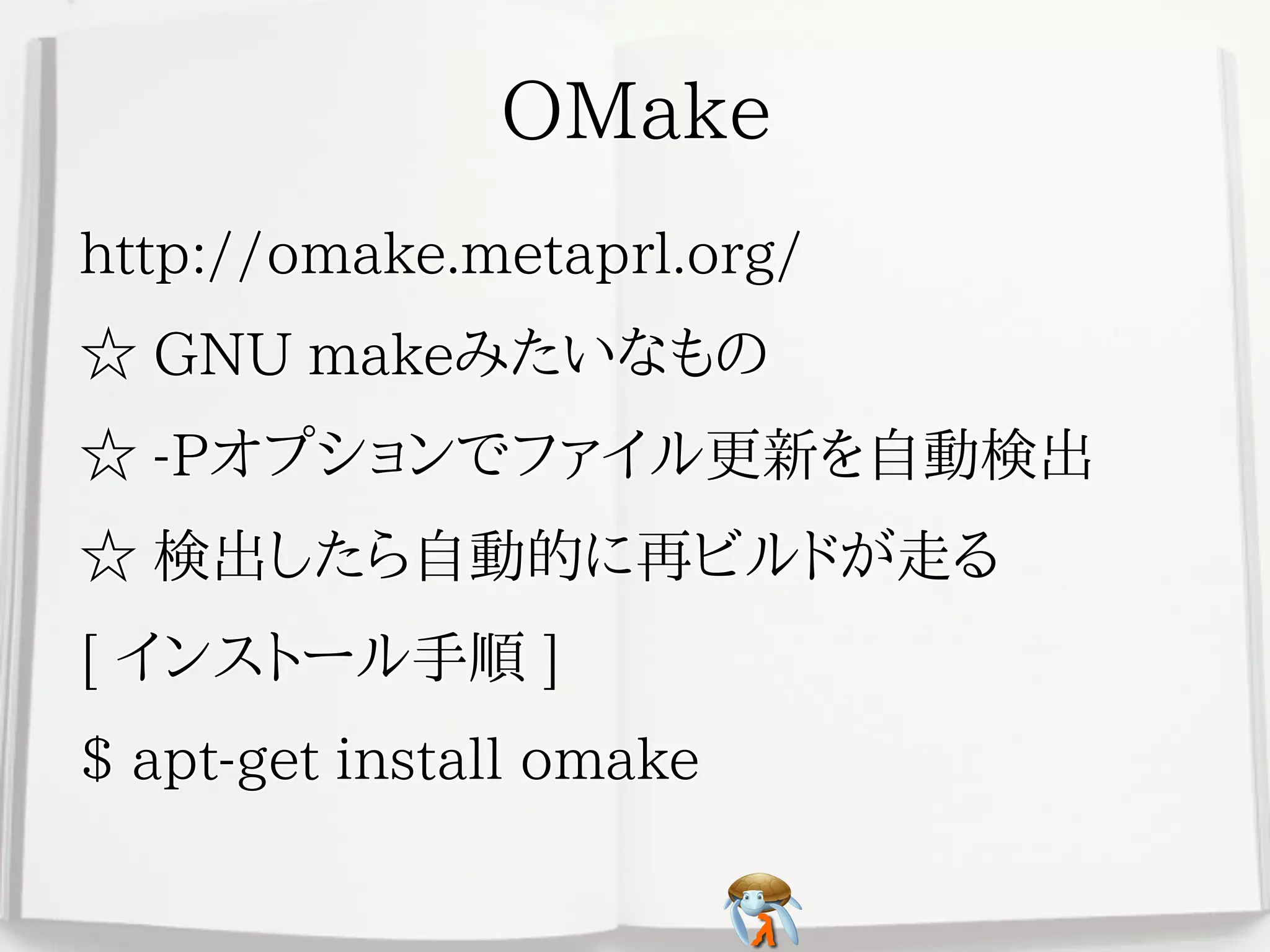 OMake

http://omake.metaprl.org/

☆ GNU makeみたいなもの

☆ -Pオプションでファイル更新を自動検出

☆ 検出したら自動的に再ビルドが走る

[ インストール手順 ]

$ apt-get install omake